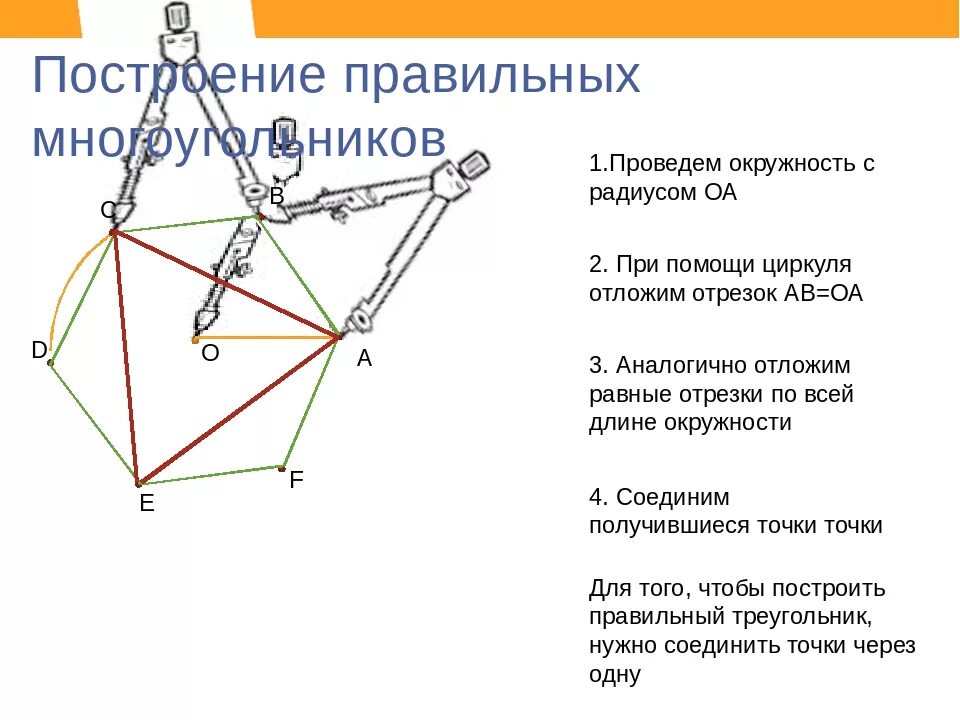 Построение правильных многоугольников

C
B
D
O
A
E
F

1.Проведем окружность с радиусом OA

2. При помощи циркуля отложим отрезок AB=OA

3. Аналогично отложим равные отрезки по всей длине окружности

4. Соединим получившиеся точки точки

Для того, чтобы построить правильный треугольник, нужно соединить точки через одну